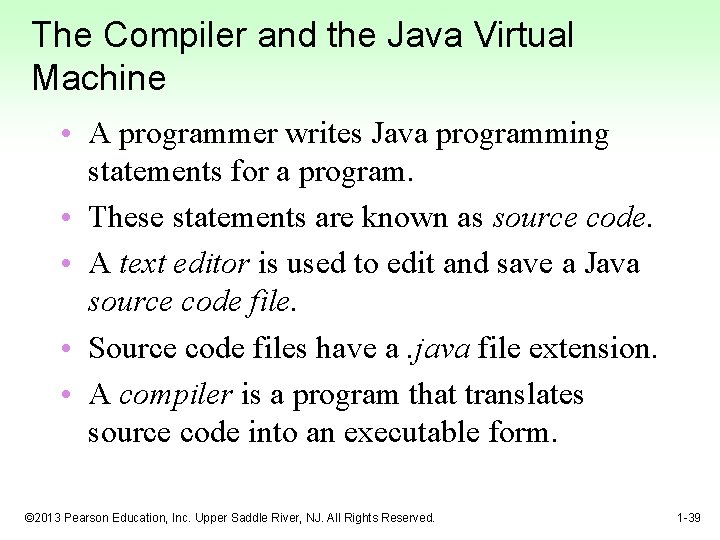 The Compiler and the Java Virtual Machine

• A programmer writes Java programming statements for a program.
• These statements are known as source code.
• A text editor is used to edit and save a Java source code file.
• Source code files have a .java file extension.
• A compiler is a program that translates source code into an executable form.

©2013 Pearson Education, Inc. Upper Saddle River, NJ. All Rights Reserved.

1-39